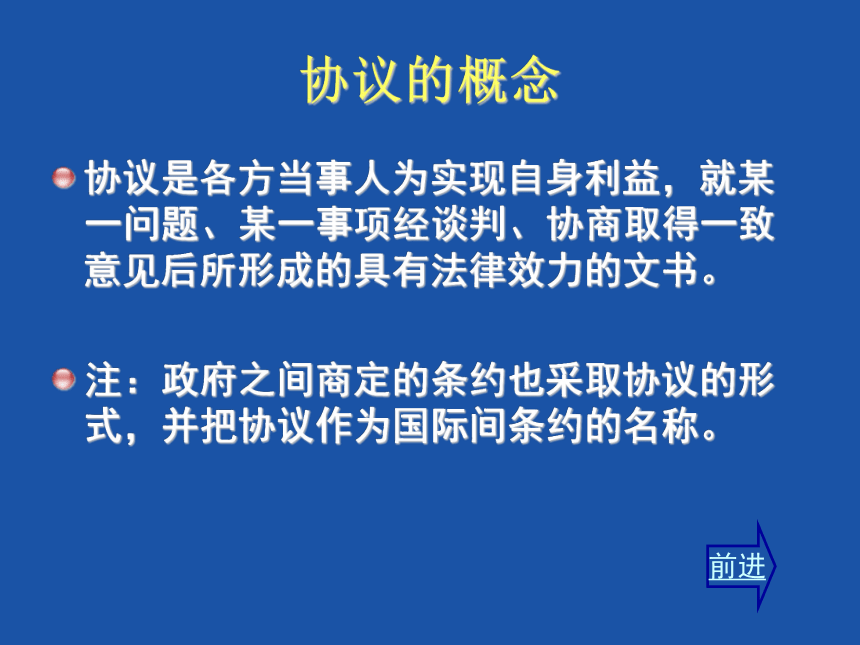 协议的概念

协议是各方当事人为实现自身利益，就某一问题、某一事项经谈判、协商取得一致意见后所形成的具有法律效力的文书。

注：政府之间商定的条约也采取协议的形式，并把协议作为国际间条约的名称。

前进